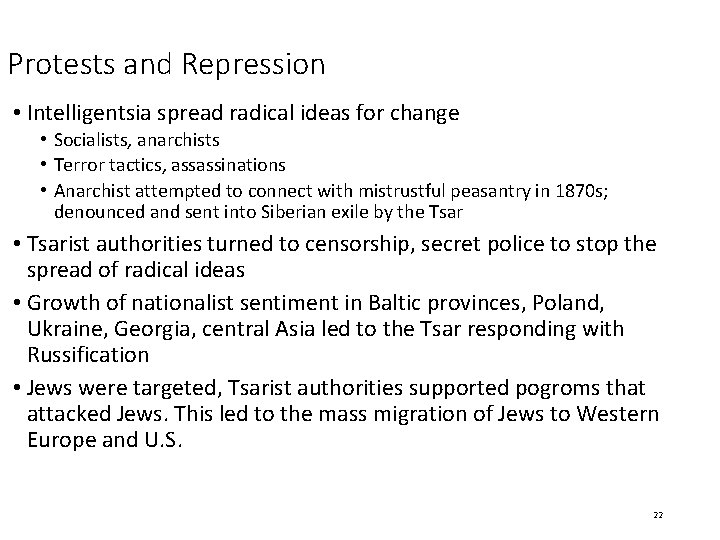 Protests and Repression

• Intelligentsia spread radical ideas for change
  • Socialists, anarchists
  • Terror tactics, assassinations
  • Anarchist attempted to connect with mistrustful peasantry in 1870s; denounced and sent into Siberian exile by the Tsar
• Tsarist authorities turned to censorship, secret police to stop the spread of radical ideas
• Growth of nationalist sentiment in Baltic provinces, Poland, Ukraine, Georgia, central Asia led to the Tsar responding with Russification
• Jews were targeted, Tsarist authorities supported pogroms that attacked Jews. This led to the mass migration of Jews to Western Europe and U.S.

22